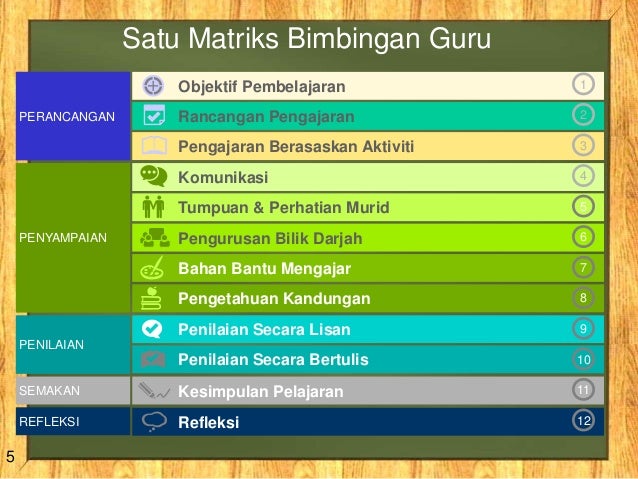 Satu Matriks Bimbingan Guru

| | | |
|---|---|---|
| PERANCANGAN | Objektif Pembelajaran | 1 |
| | Rancangan Pengajaran | 2 |
| | Pengajaran Berasaskan Aktiviti | 3 |
| PENYAMPAIAN | Komunikasi | 4 |
| | Tumpuan & Perhatian Murid | 5 |
| | Pengurusan Bilik Darjah | 6 |
| | Bahan Bantu Mengajar | 7 |
| | Pengetahuan Kandungan | 8 |
| PENILAIAN | Penilaian Secara Lisan | 9 |
| | Penilaian Secara Bertulis | 10 |
| SEMAKAN | Kesimpulan Pelajaran | 11 |
| REFLEKSI | Refleksi | 12 |

5